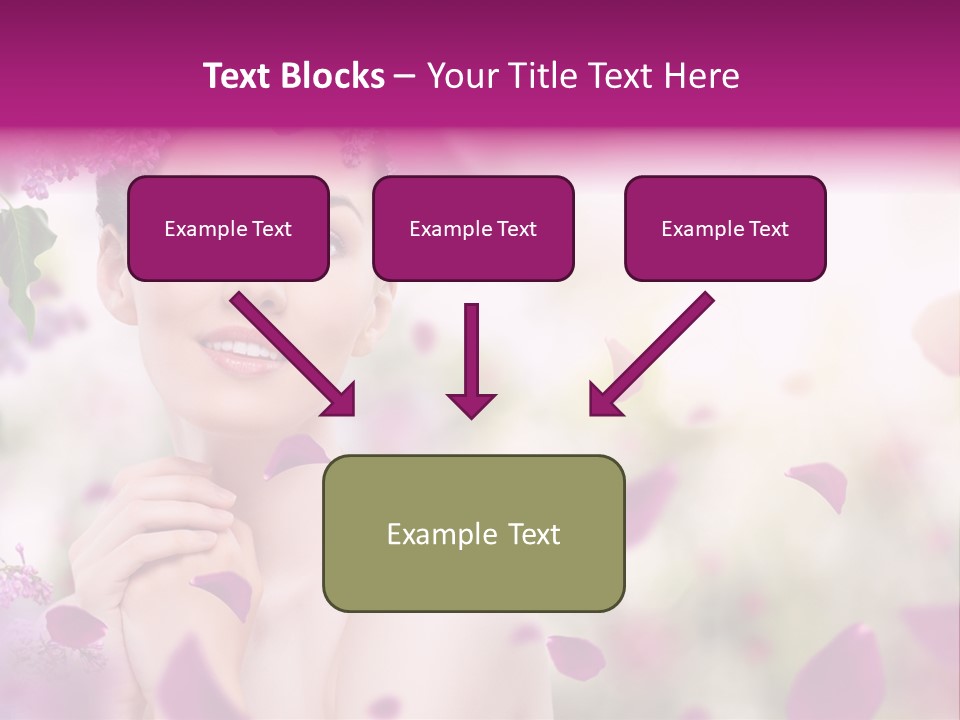 Text Blocks – Your Title Text Here

Example Text

Example Text

Example Text

Example Text